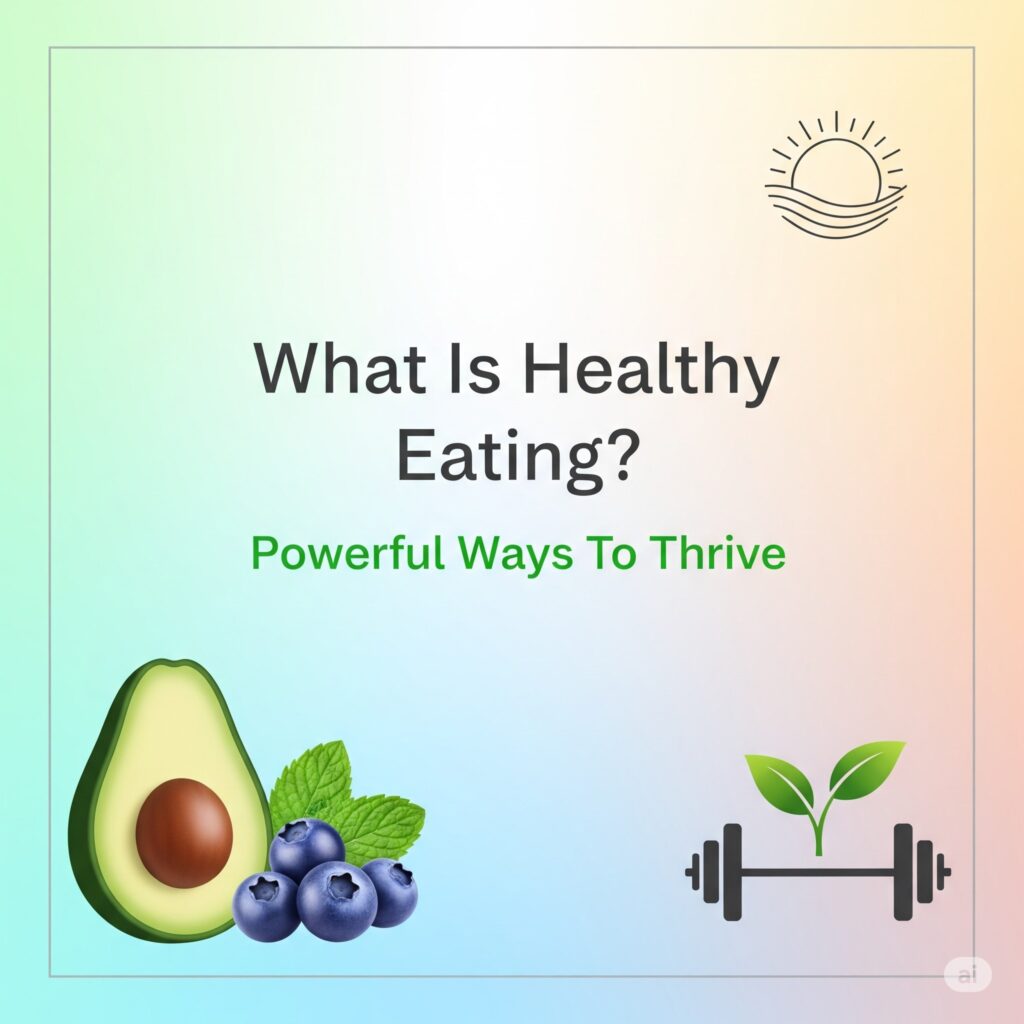 What Is Healthy Eating?

Powerful Ways To Thrive

ai